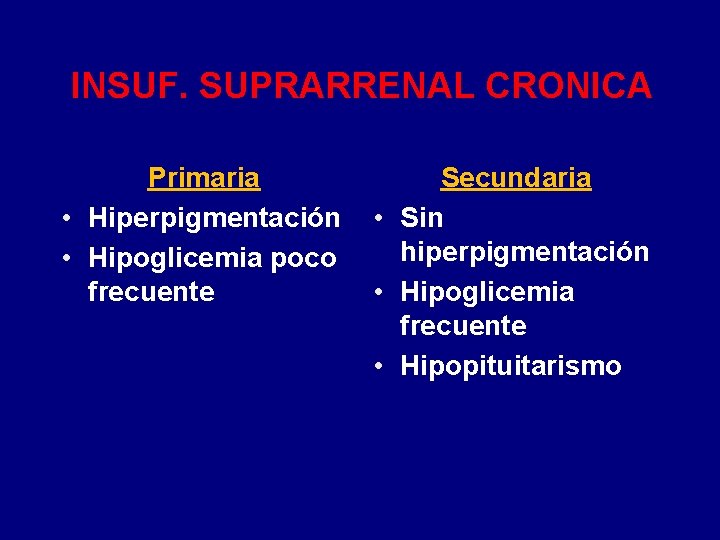 INSUF. SUPRARRENAL CRONICA

Primaria
• Hiperpigmentación
• Hipoglicemia poco frecuente

Secundaria
• Sin hiperpigmentación
• Hipoglicemia frecuente
• Hipopituitarismo